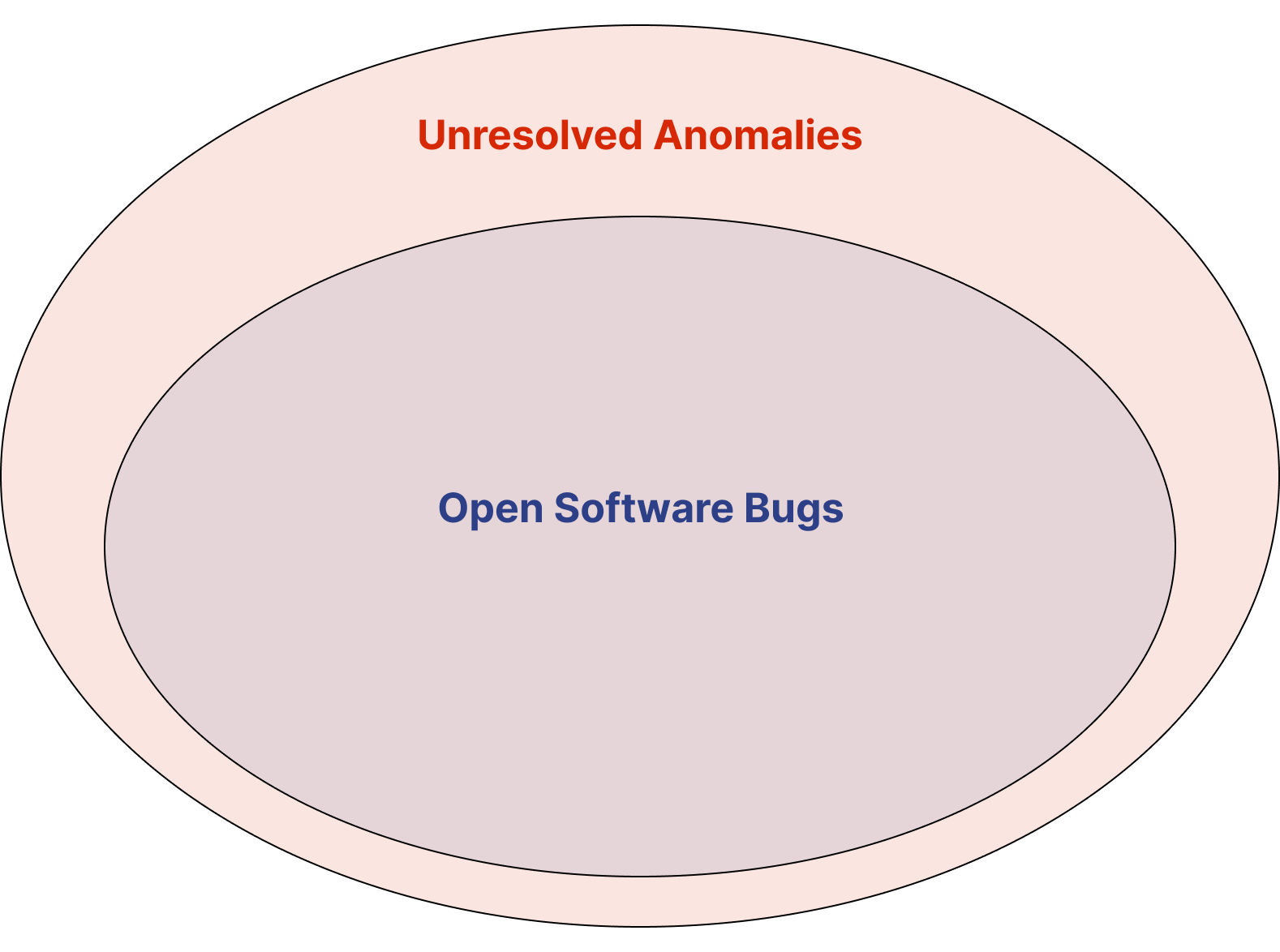 Unresolved Anomalies

Open Software Bugs